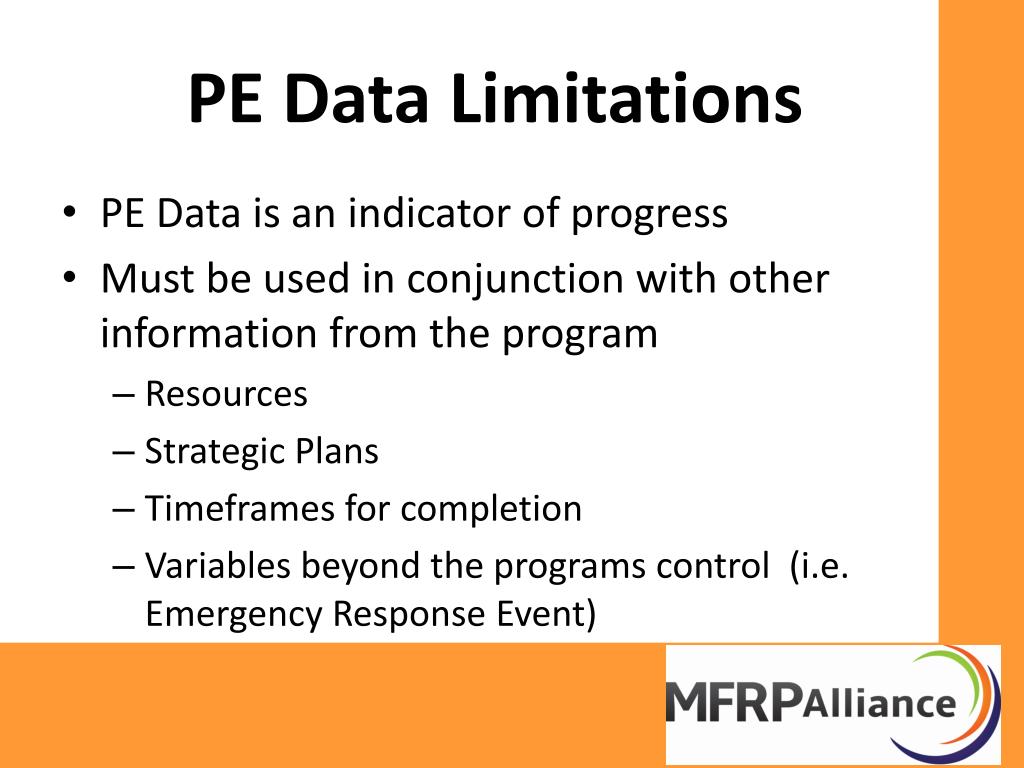 PE Data Limitations

• PE Data is an indicator of progress
• Must be used in conjunction with other information from the program
– Resources
– Strategic Plans
– Timeframes for completion
– Variables beyond the programs control (i.e. Emergency Response Event)

MFRPAlliance